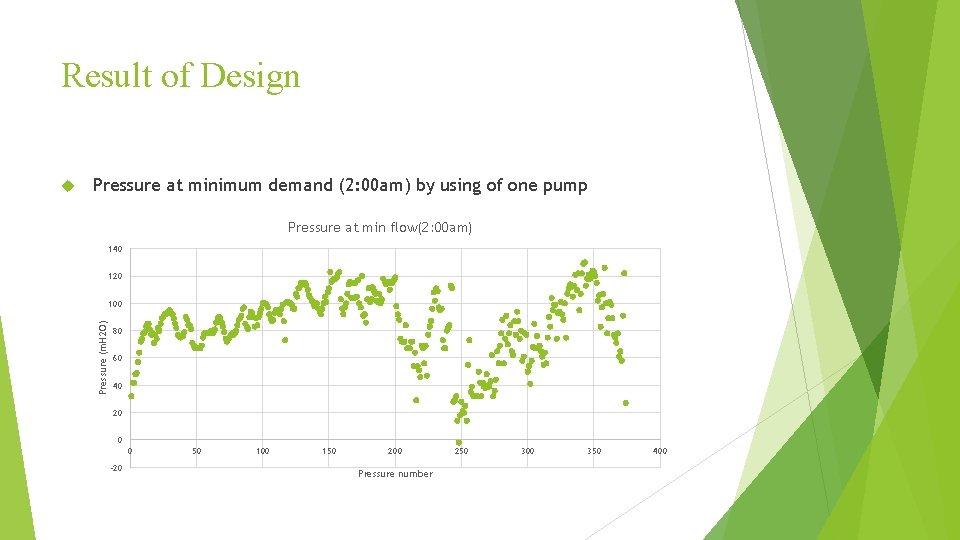 Result of Design

Pressure at minimum demand (2:00am) by using of one pump

Pressure at min flow(2:00am)

140
120
100
80
60
40
20
0
-20

Pressure (mH2O)

0 50 100 150 200 250 300 350 400

Pressure number